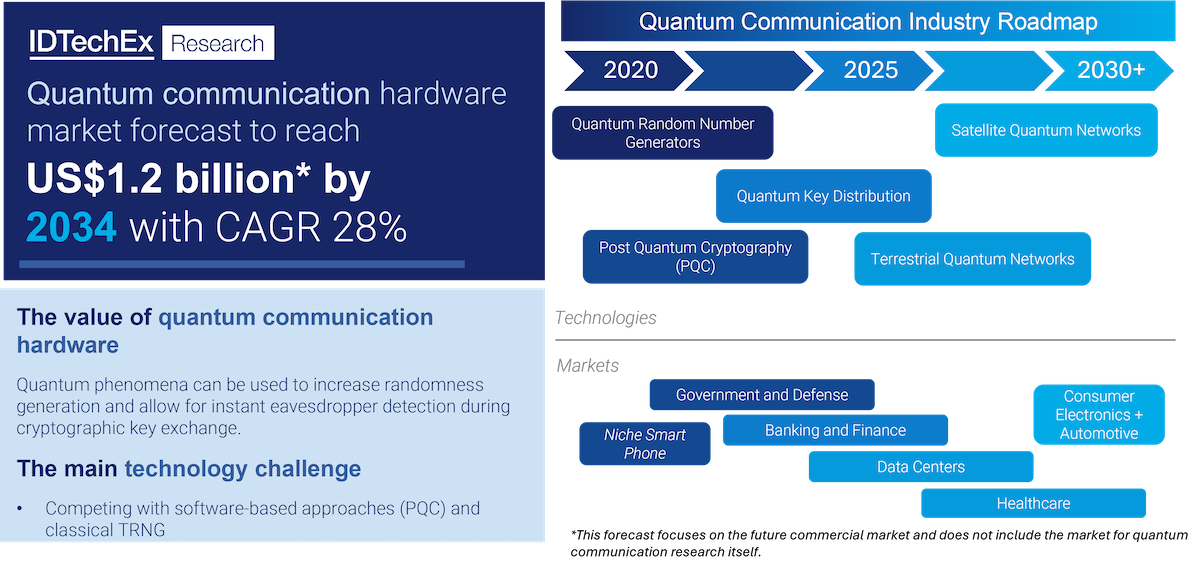 IDTechEx Research

Quantum communication hardware market forecast to reach US$1.2 billion* by 2034 with CAGR 28%

The value of quantum communication hardware

Quantum phenomena can be used to increase randomness generation and allow for instant eavesdropper detection during cryptographic key exchange.

The main technology challenge

• Competing with software-based approaches (PQC) and classical TRNG

Quantum Communication Industry Roadmap

2020

2025

2030+

Quantum Random Number Generators

Satellite Quantum Networks

Quantum Key Distribution

Post Quantum Cryptography (PQC)

Terrestrial Quantum Networks

Technologies

Markets

Government and Defense

Consumer Electronics + Automotive

Niche Smart Phone

Banking and Finance

Data Centers

Healthcare

*This forecast focuses on the future commercial market and does not include the market for quantum communication research itself.